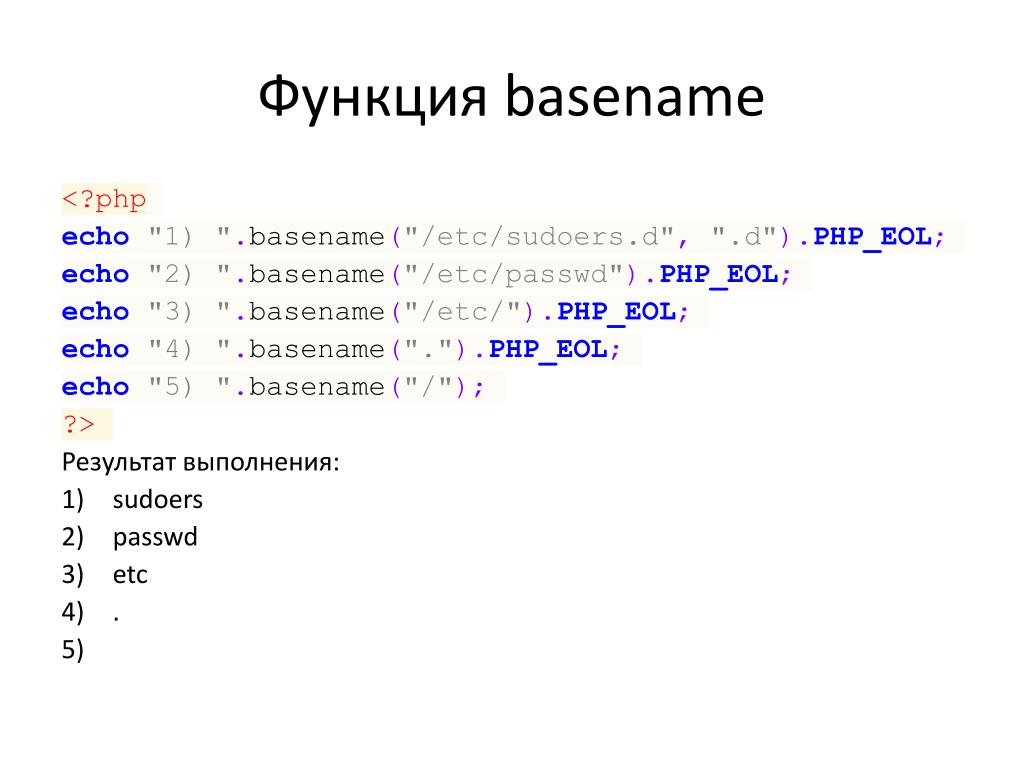 Функция basename

<?php
echo "1) ".basename("/etc/sudoers.d", ".d").PHP_EOL;
echo "2) ".basename("/etc/passwd").PHP_EOL;
echo "3) ".basename("/etc/").PHP_EOL;
echo "4) ".basename(".").PHP_EOL;
echo "5) ".basename("/");
?>

Результат выполнения:
1) sudoers
2) passwd
3) etc
4) .
5)